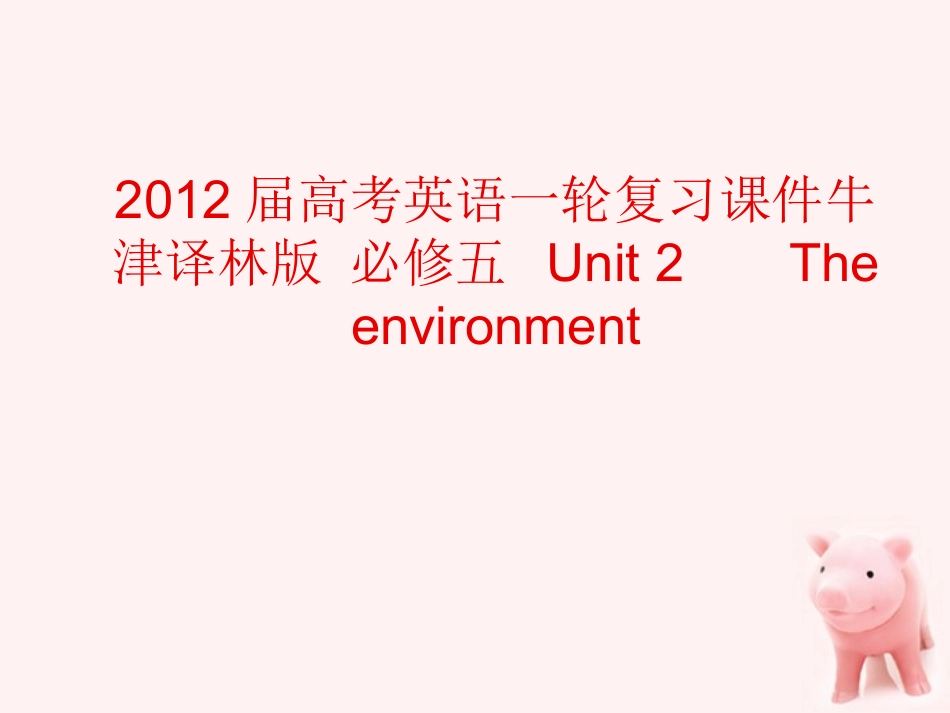 2012 届高考英语一轮复习课件牛津译林版 必修五 Unit 2 The environment